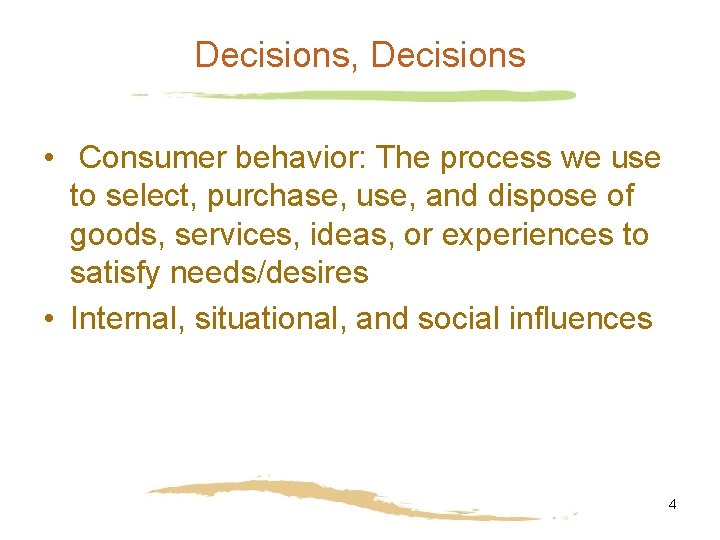 Decisions, Decisions

• Consumer behavior: The process we use to select, purchase, use, and dispose of goods, services, ideas, or experiences to satisfy needs/desires
• Internal, situational, and social influences

4